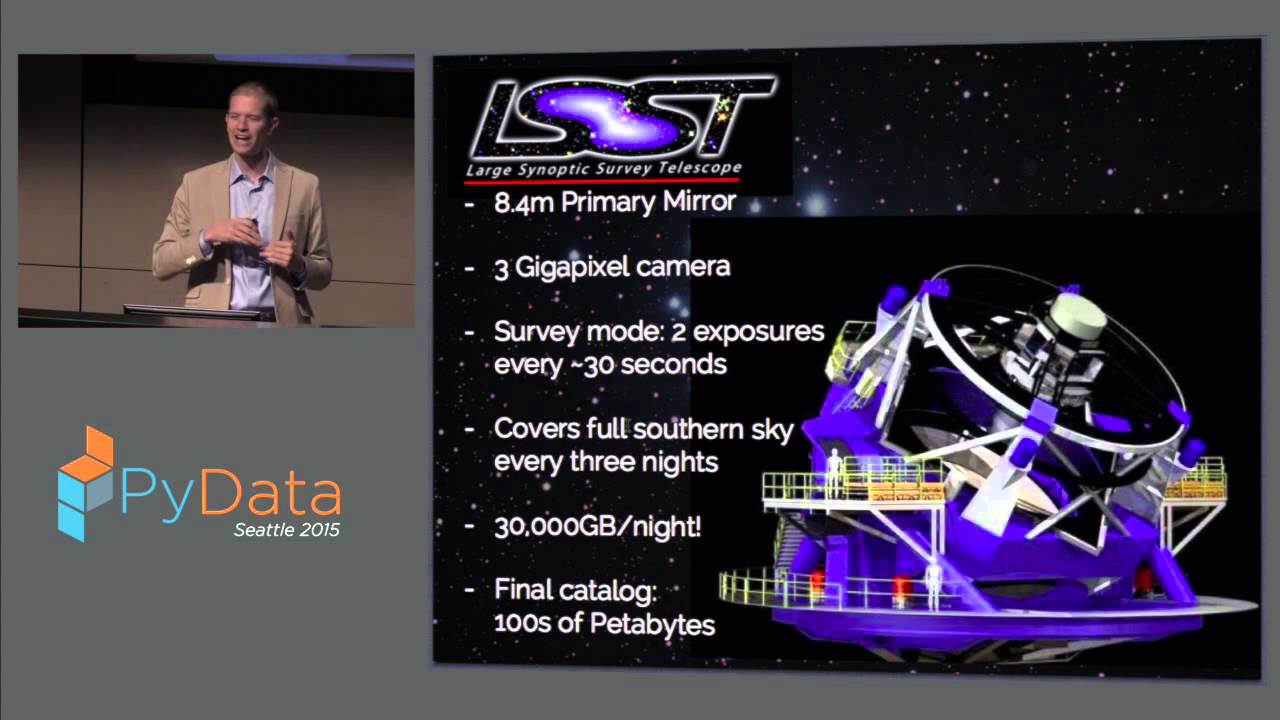 PyData
Seattle 2015

LSST
Large Synoptic Survey Telescope

- 8.4m Primary Mirror

- 3 Gigapixel camera

- Survey mode: 2 exposures every ~30 seconds

- Covers full southern sky every three nights

- 30,000GB/night!

- Final catalog: 100s of Petabytes